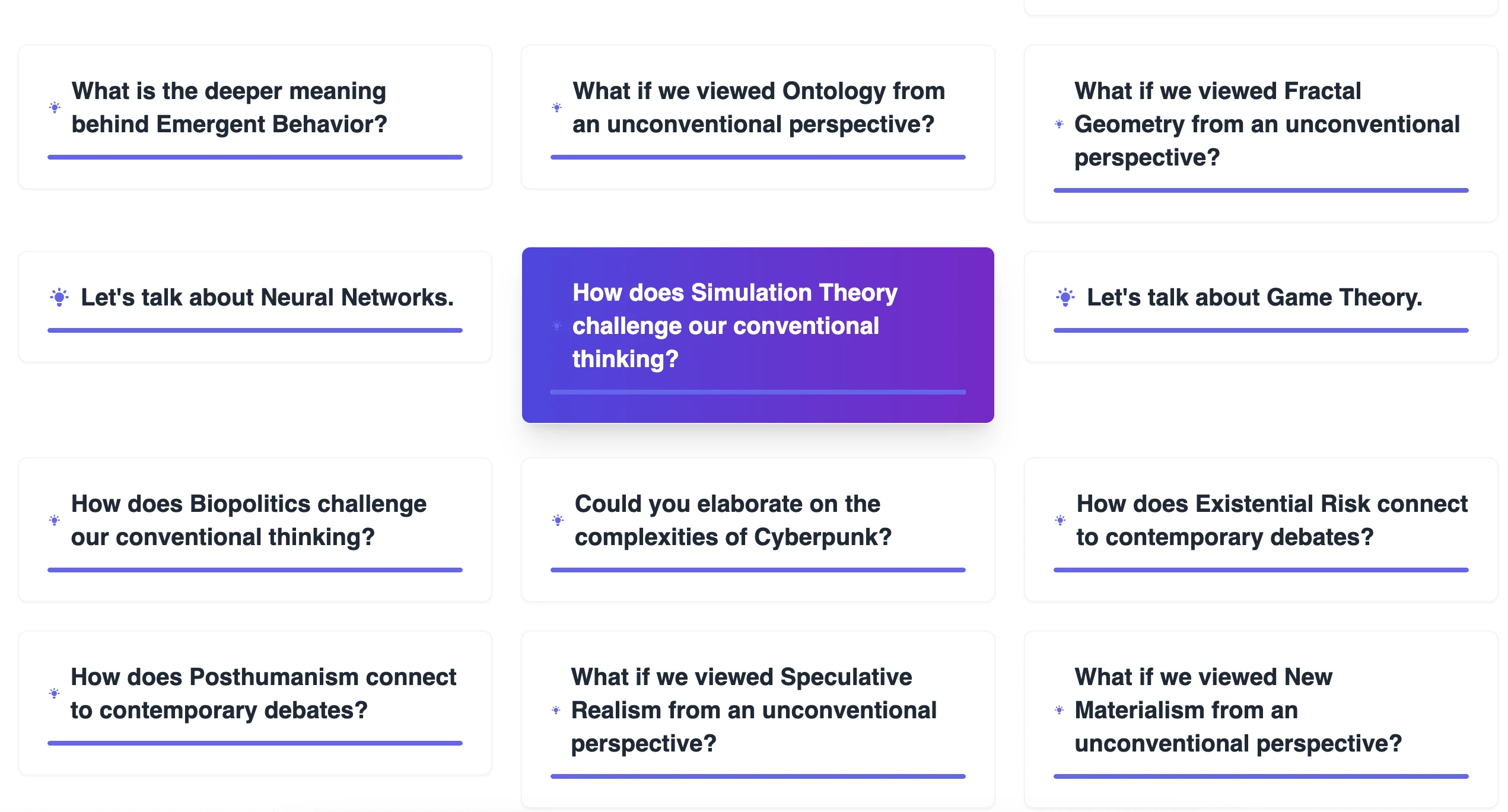 What is the deeper meaning behind Emergent Behavior?

What if we viewed Ontology from an unconventional perspective?

What if we viewed Fractal Geometry from an unconventional perspective?

Let's talk about Neural Networks.

How does Simulation Theory challenge our conventional thinking?

Let's talk about Game Theory.

How does Biopolitics challenge our conventional thinking?

Could you elaborate on the complexities of Cyberpunk?

How does Existential Risk connect to contemporary debates?

How does Posthumanism connect to contemporary debates?

What if we viewed Speculative Realism from an unconventional perspective?

What if we viewed New Materialism from an unconventional perspective?